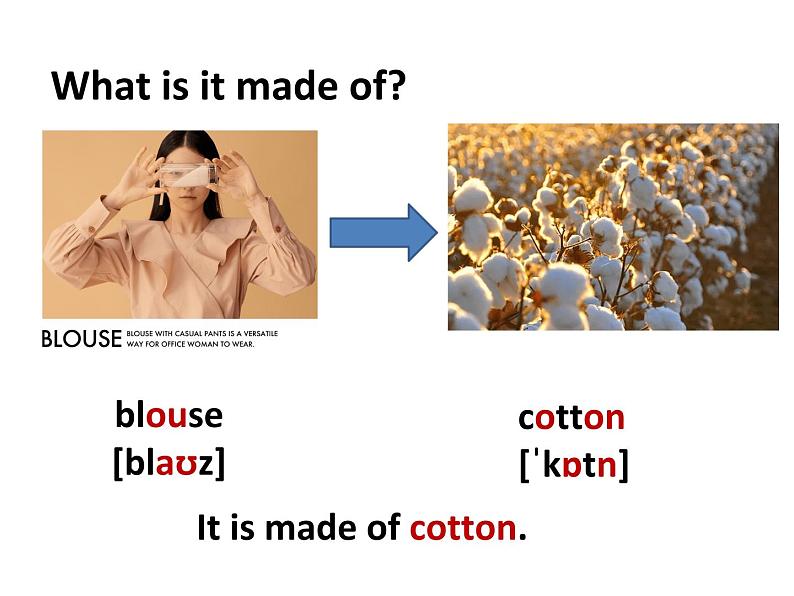 What is it made of?

BLOUSE BLOUSE WITH CASUAL PANTS IS A VERSATILE WAY FOR OFFICE WOMAN TO WEAR.

blouse
[blaʊz]

cotton
[ˈkɒtn]

It is made of cotton.